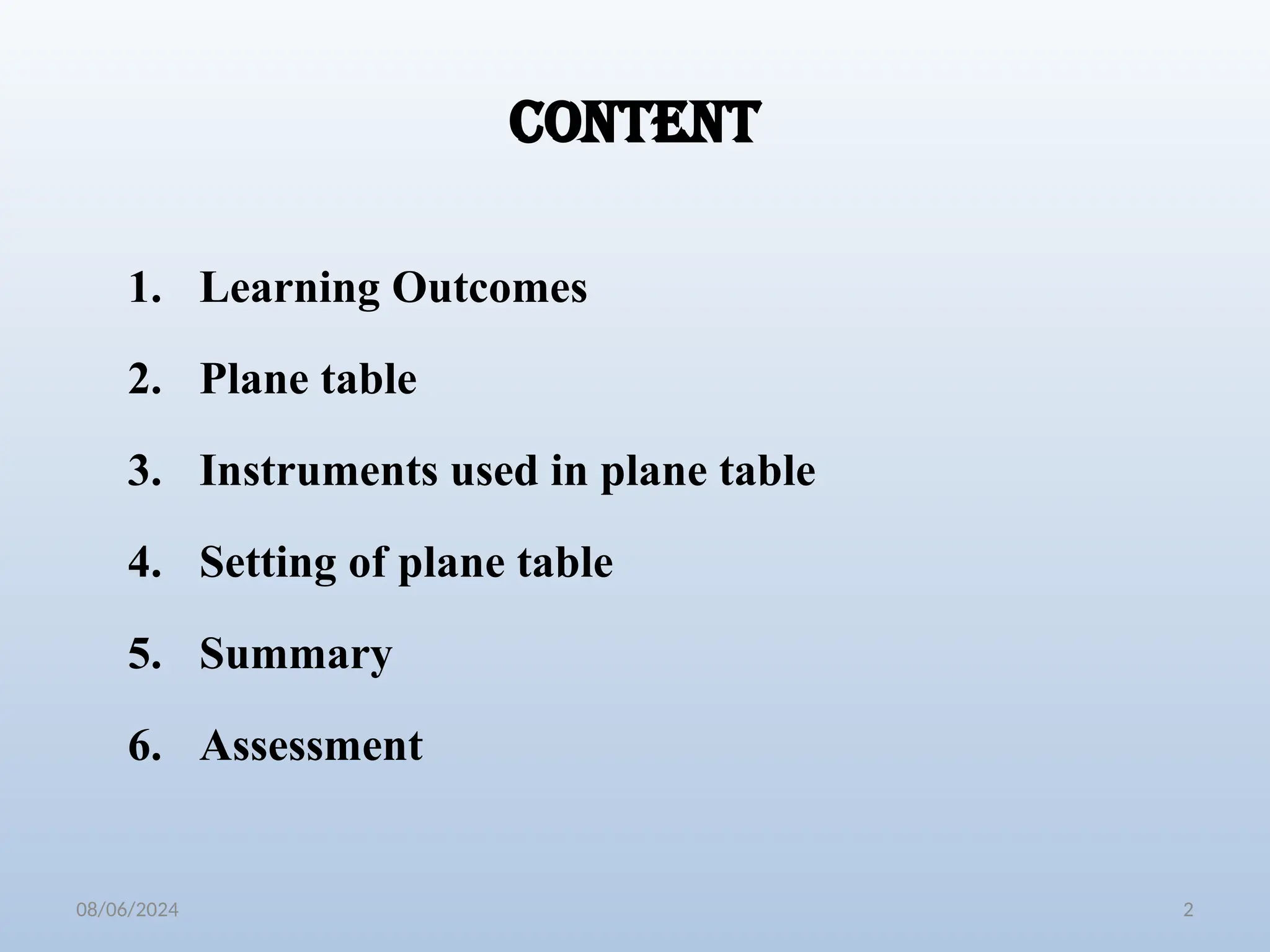 CONTENT

1. Learning Outcomes

2. Plane table

3. Instruments used in plane table

4. Setting of plane table

5. Summary

6. Assessment

08/06/2024

2